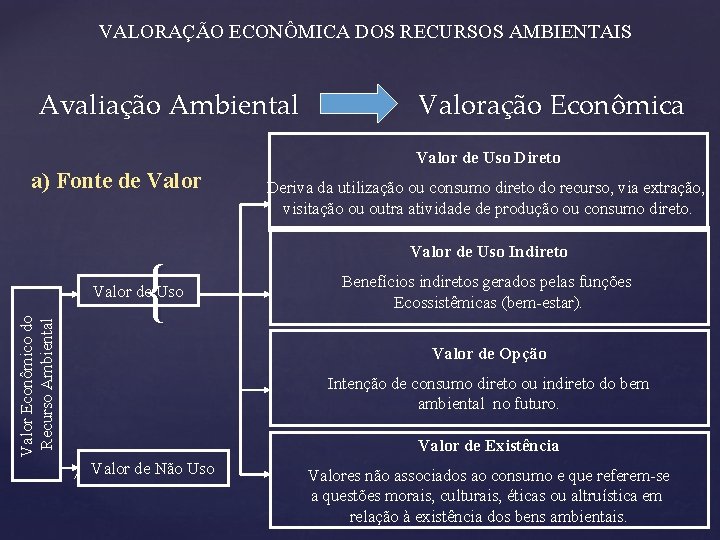 VALORAÇÃO ECONÔMICA DOS RECURSOS AMBIENTAIS

Avaliação Ambiental

Valoração Econômica

a) Fonte de Valor

Valor Econômico do Recurso Ambiental

Valor de Uso

Valor de Não Uso

Valor de Uso Direto

Deriva da utilização ou consumo direto do recurso, via extração, visitação ou outra atividade de produção ou consumo direto.

Valor de Uso Indireto

Benefícios indiretos gerados pelas funções Ecossistêmicas (bem-estar).

Valor de Opção

Intenção de consumo direto ou indireto do bem ambiental no futuro.

Valor de Existência

Valores não associados ao consumo e que referem-se a questões morais, culturais, éticas ou altruística em relação à existência dos bens ambientais.